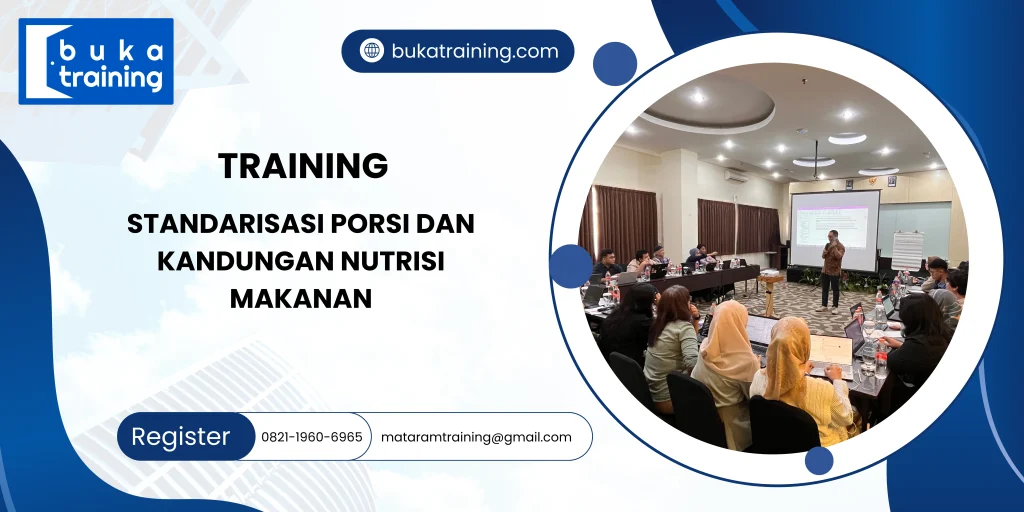 buka training

bukatraining.com

TRAINING

STANDARISASI PORSI DAN KANDUNGAN NUTRISI MAKANAN

Register 0821-1960-6965 mataramtraining@gmail.com